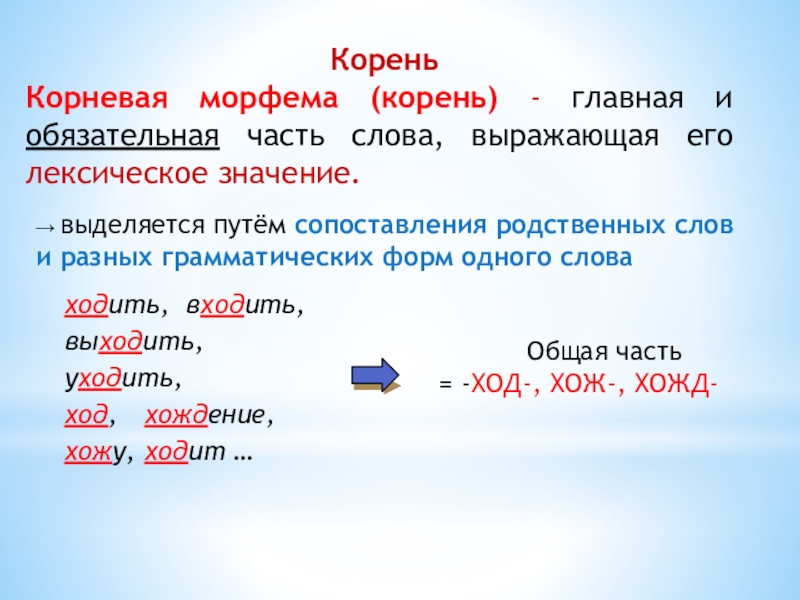 Корень

Корневая морфема (корень) - главная и обязательная часть слова, выражающая его лексическое значение.

→ выделяется путём сопоставления родственных слов и разных грамматических форм одного слова

ходить, входить,
выходить,
уходить,
ход, хождение,
хожу, ходит …

Общая часть
= -ХОД-, ХОЖ-, ХОЖД-